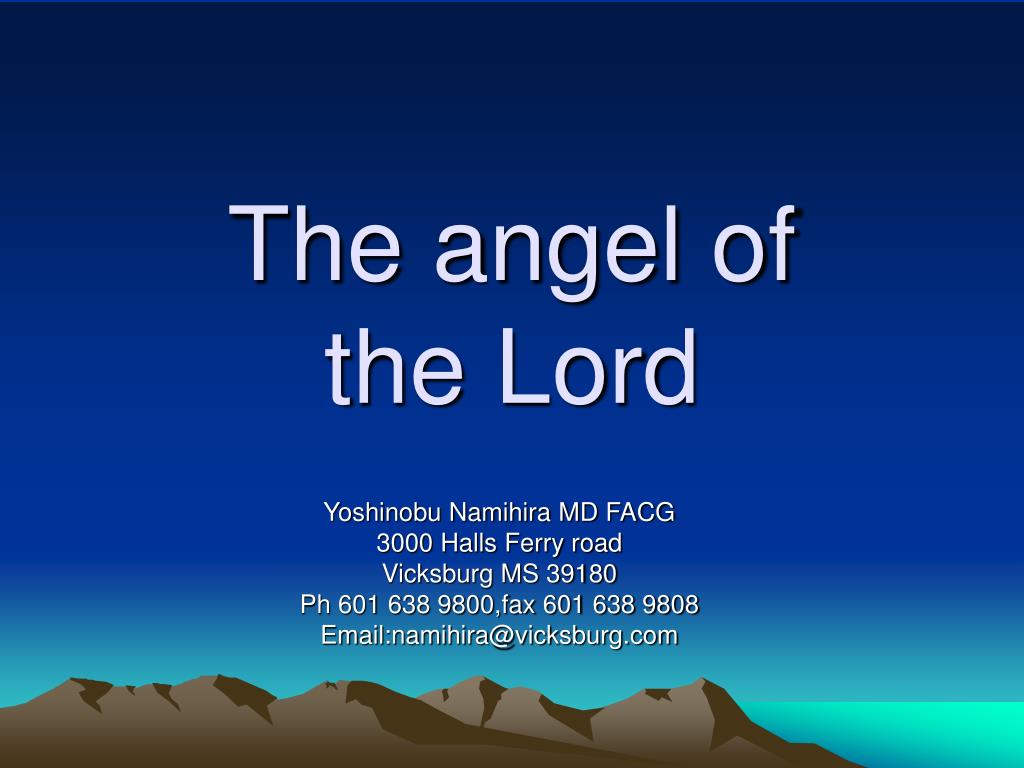 The angel of the Lord

Yoshinobu Namihira MD FACG
3000 Halls Ferry road
Vicksburg MS 39180
Ph 601 638 9800,fax 601 638 9808
Email:namihira@vicksburg.com